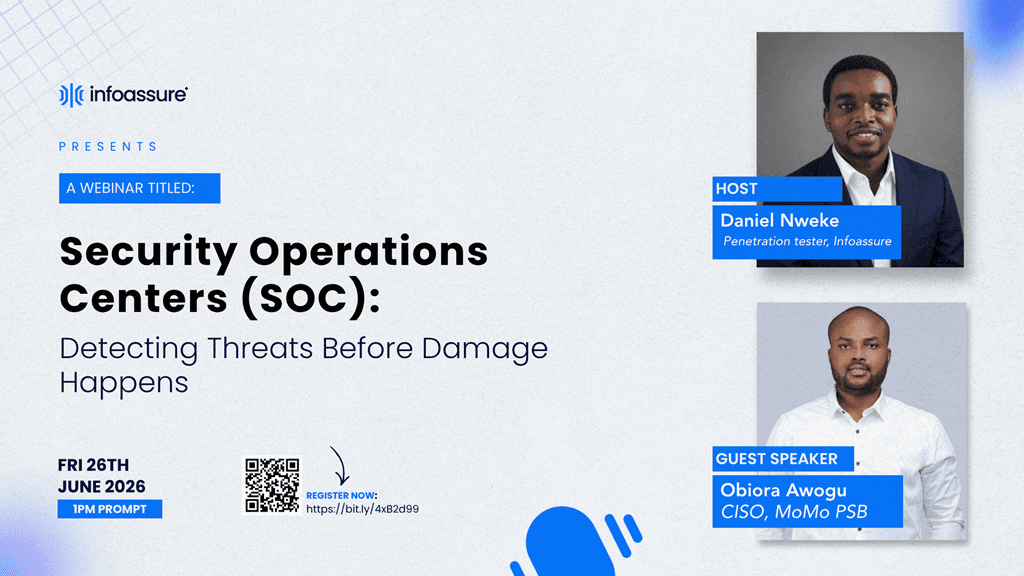 infoassure

PRESENTS

A WEBINAR TITLED:

Security Operations Centers (SOC):

Detecting Threats Before Damage Happens

FRI 26TH JUNE 2026

1PM PROMPT

REGISTER NOW: https://bit.ly/4xB2d99

HOST

Daniel Nweke

Penetration tester, Infoassure

GUEST SPEAKER

Obiora Awogu

CISO, MoMo PSB